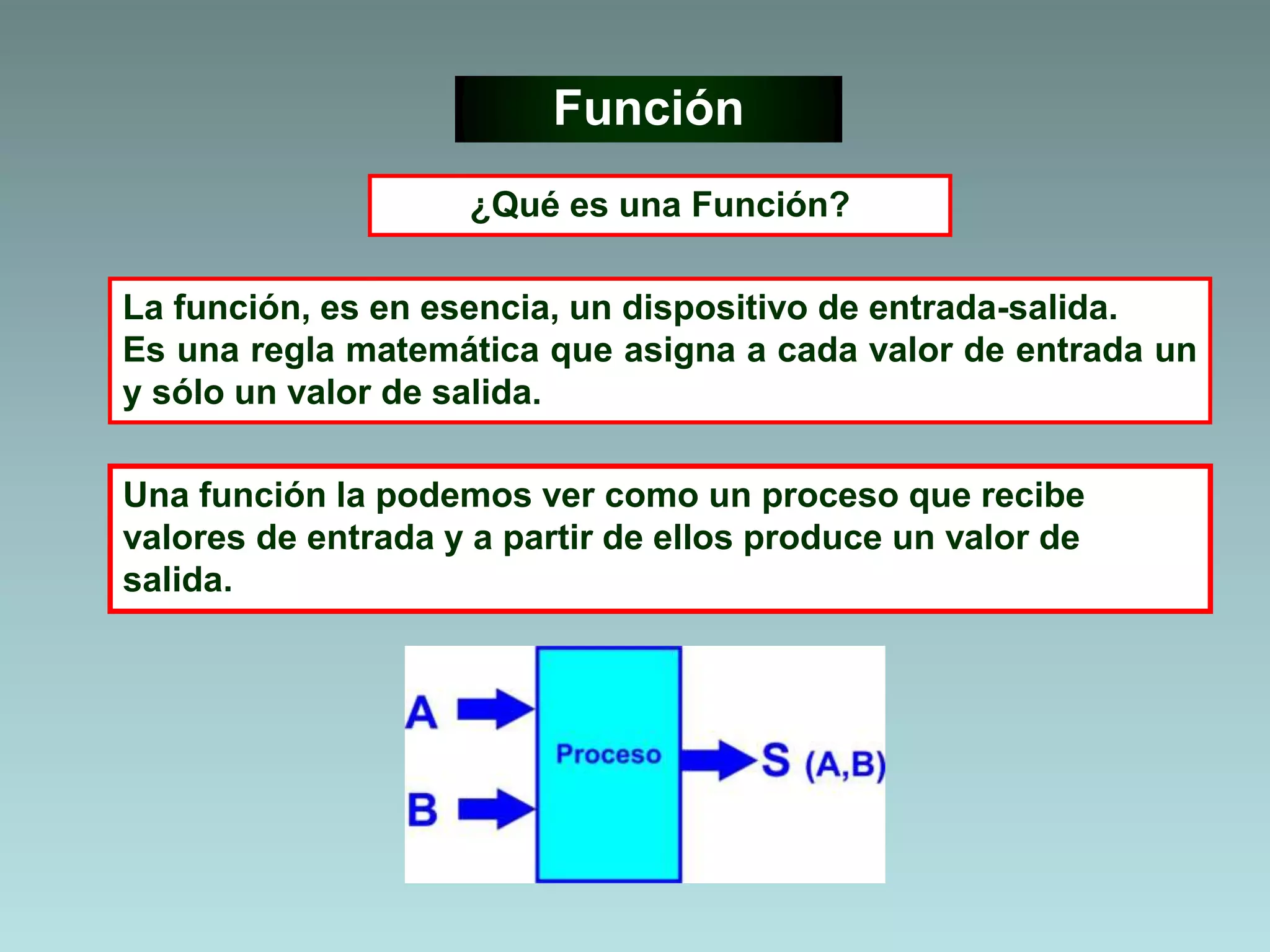 Función

¿Qué es una Función?

La función, es en esencia, un dispositivo de entrada-salida.
Es una regla matemática que asigna a cada valor de entrada un y sólo un valor de salida.

Una función la podemos ver como un proceso que recibe valores de entrada y a partir de ellos produce un valor de salida.

A

B

Proceso

S (A,B)